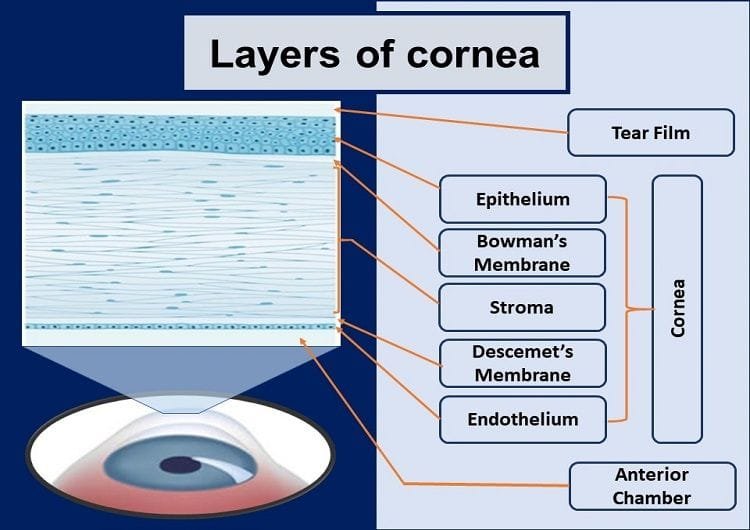 Layers of cornea

Tear Film

Epithelium

Bowman's Membrane

Stroma

Descemet's Membrane

Endothelium

Cornea

Anterior Chamber